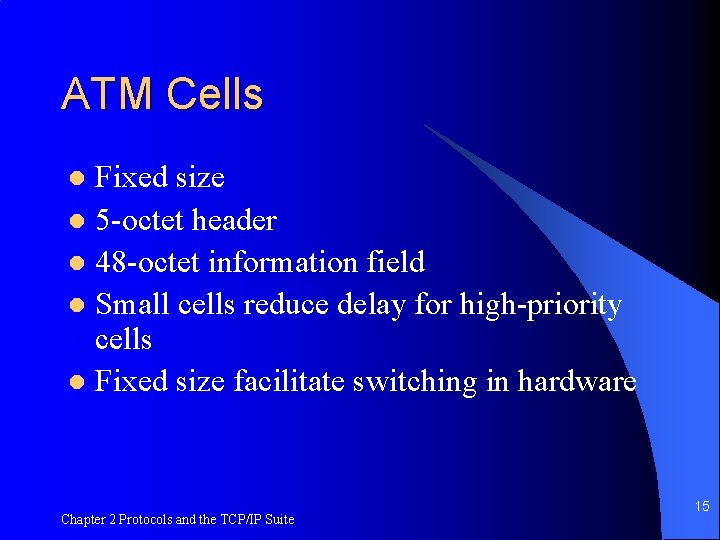 ATM Cells

- Fixed size
- 5-octet header
- 48-octet information field
- Small cells reduce delay for high-priority cells
- Fixed size facilitate switching in hardware

Chapter 2 Protocols and the TCP/IP Suite

15